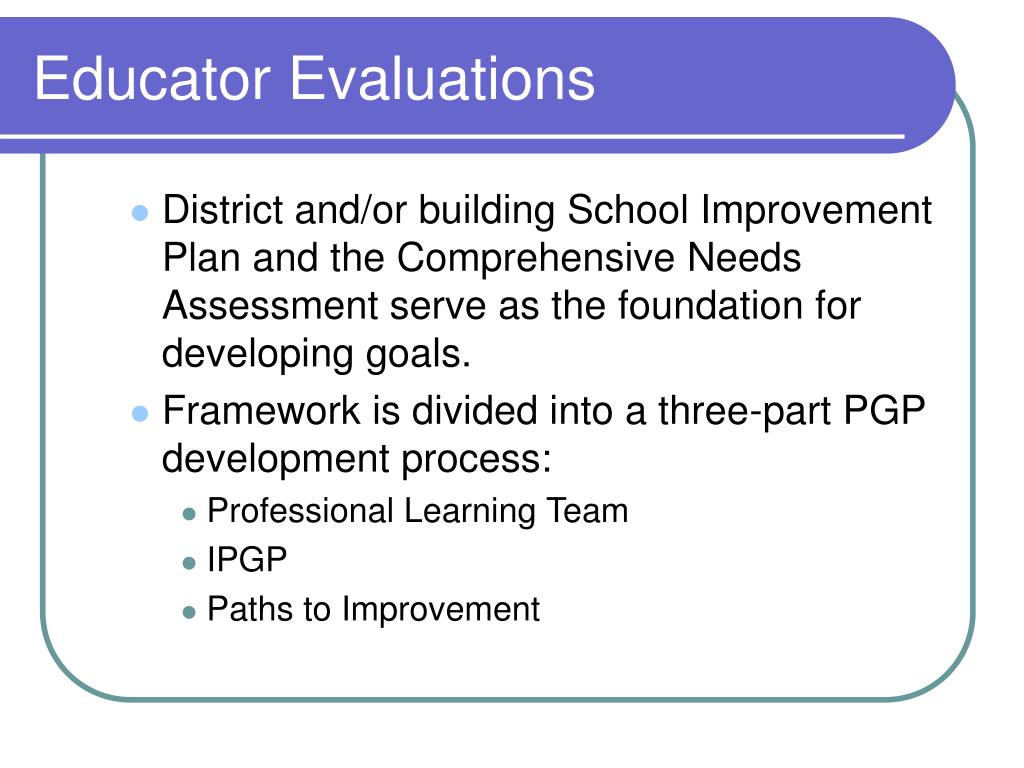 Educator Evaluations

- District and/or building School Improvement Plan and the Comprehensive Needs Assessment serve as the foundation for developing goals.
- Framework is divided into a three-part PGP development process:
  - Professional Learning Team
  - IPGP
  - Paths to Improvement